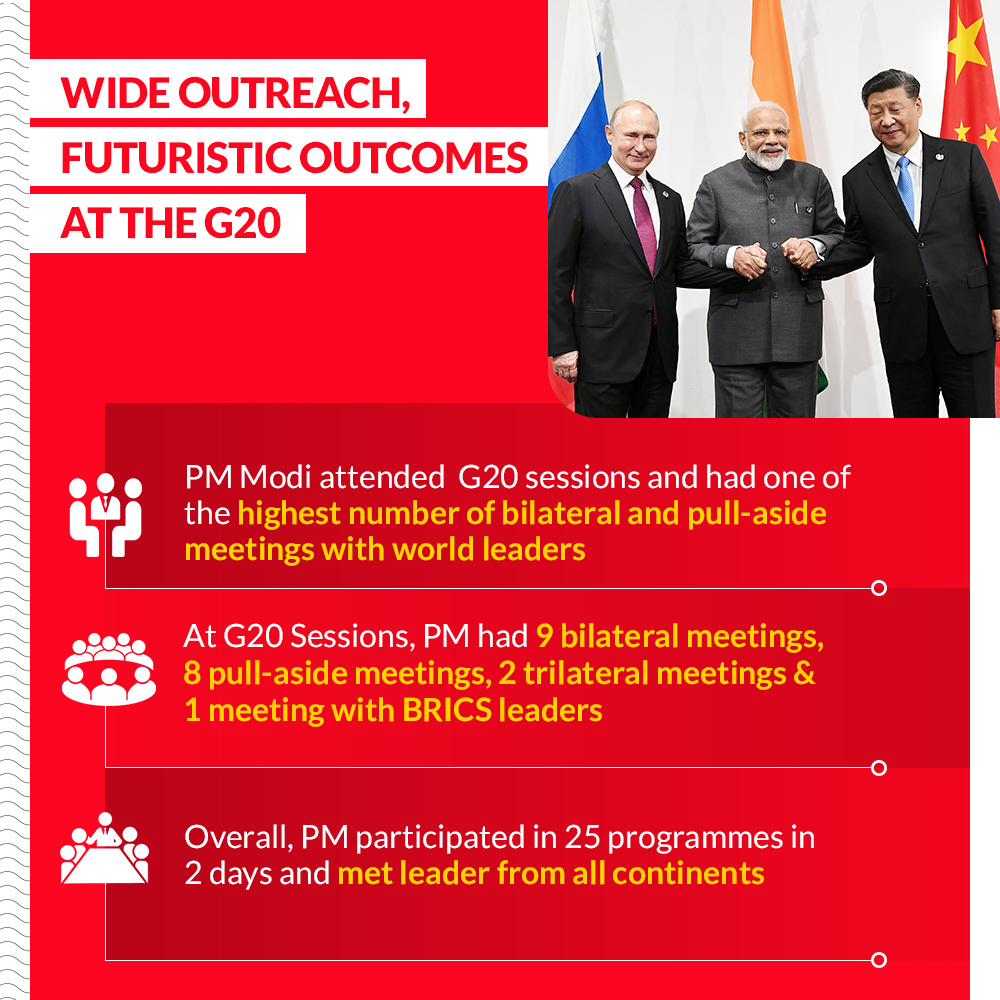 WIDE OUTREACH, FUTURISTIC OUTCOMES AT THE G20

PM Modi attended G20 sessions and had one of the highest number of bilateral and pull-aside meetings with world leaders

At G20 Sessions, PM had 9 bilateral meetings, 8 pull-aside meetings, 2 trilateral meetings & 1 meeting with BRICS leaders

Overall, PM participated in 25 programmes in 2 days and met leader from all continents